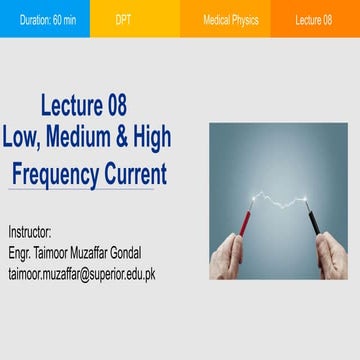 Duration: 60 min

DPT

Medical Physics

Lecture 08

Lecture 08
Low, Medium & High Frequency Current

Instructor:
Engr. Taimoor Muzaffar Gondal
taimoor.muzaffar@superior.edu.pk